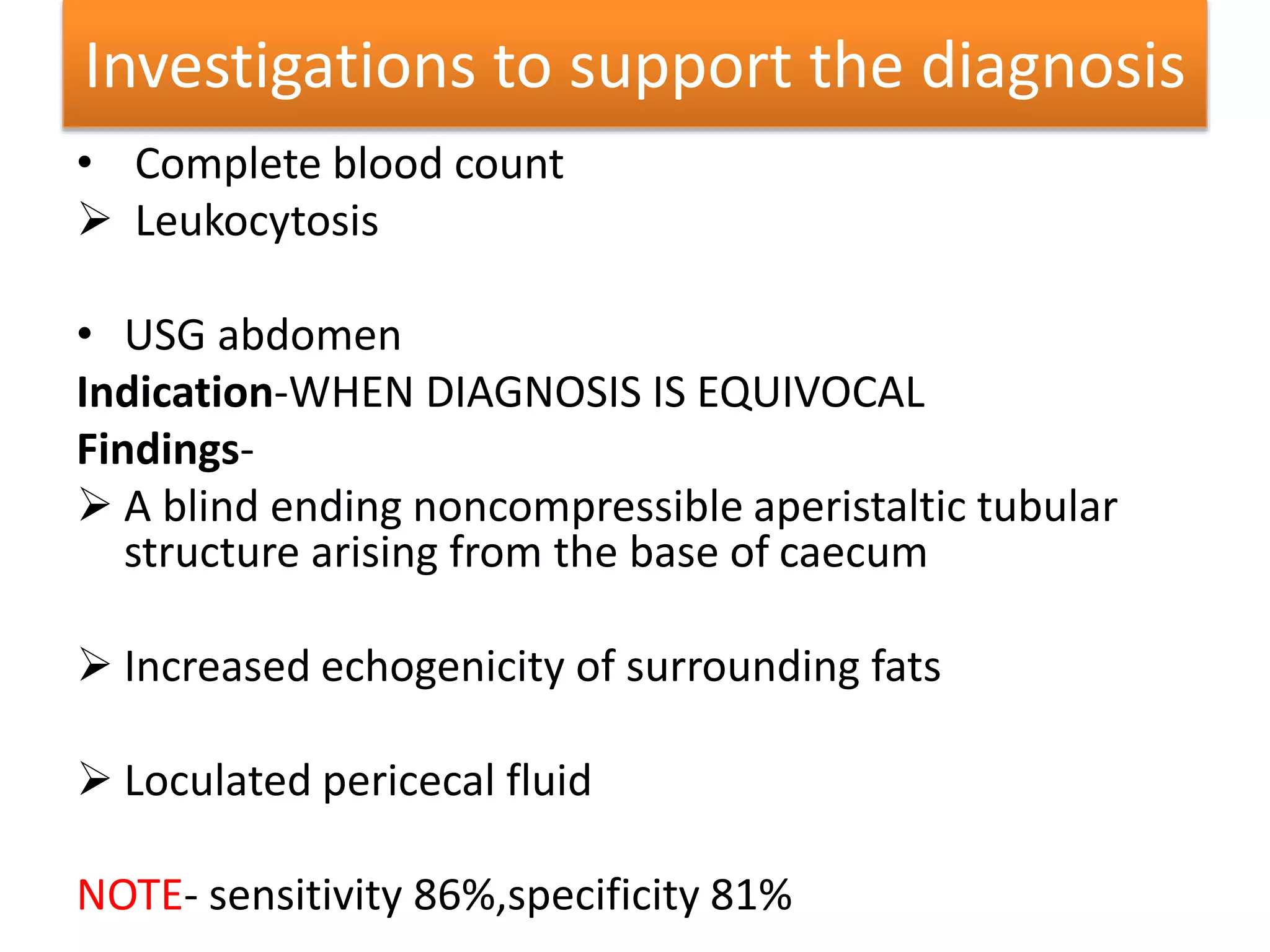 Investigations to support the diagnosis

• Complete blood count
➢ Leukocytosis

• USG abdomen
Indication-WHEN DIAGNOSIS IS EQUIVOCAL
Findings-
➢ A blind ending noncompressible aperistaltic tubular structure arising from the base of caecum

➢ Increased echogenicity of surrounding fats

➢ Loculated pericecal fluid

NOTE- sensitivity 86%,specificity 81%